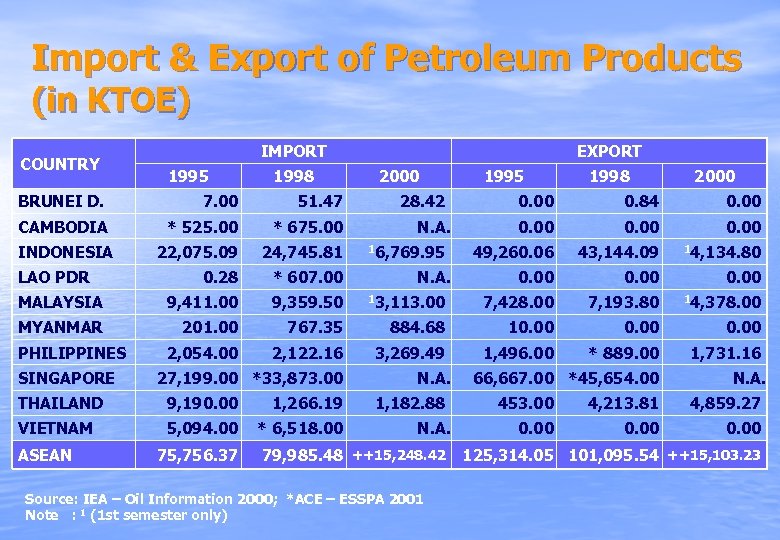 Import & Export of Petroleum Products (in KTOE)

| COUNTRY | IMPORT 1995 | IMPORT 1998 | IMPORT 2000 | EXPORT 1995 | EXPORT 1998 | EXPORT 2000 |
|---|---|---|---|---|---|---|
| BRUNEI D. | 7.00 | 51.47 | 28.42 | 0.00 | 0.84 | 0.00 |
| CAMBODIA | * 525.00 | * 675.00 | N.A. | 0.00 | 0.00 | 0.00 |
| INDONESIA | 22,075.09 | 24,745.81 | $^1$6,769.95 | 49,260.06 | 43,144.09 | $^1$4,134.80 |
| LAO PDR | 0.28 | * 607.00 | N.A. | 0.00 | 0.00 | 0.00 |
| MALAYSIA | 9,411.00 | 9,359.50 | $^1$3,113.00 | 7,428.00 | 7,193.80 | $^1$4,378.00 |
| MYANMAR | 201.00 | 767.35 | 884.68 | 10.00 | 0.00 | 0.00 |
| PHILIPPINES | 2,054.00 | 2,122.16 | 3,269.49 | 1,496.00 | * 889.00 | 1,731.16 |
| SINGAPORE | 27,199.00 | *33,873.00 | N.A. | 66,667.00 | *45,654.00 | N.A. |
| THAILAND | 9,190.00 | 1,266.19 | 1,182.88 | 453.00 | 4,213.81 | 4,859.27 |
| VIETNAM | 5,094.00 | * 6,518.00 | N.A. | 0.00 | 0.00 | 0.00 |
| ASEAN | 75,756.37 | 79,985.48 | ++15,248.42 | 125,314.05 | 101,095.54 | ++15,103.23 |

Source: IEA – Oil Information 2000; *ACE – ESSPA 2001
Note : $^1$ (1st semester only)